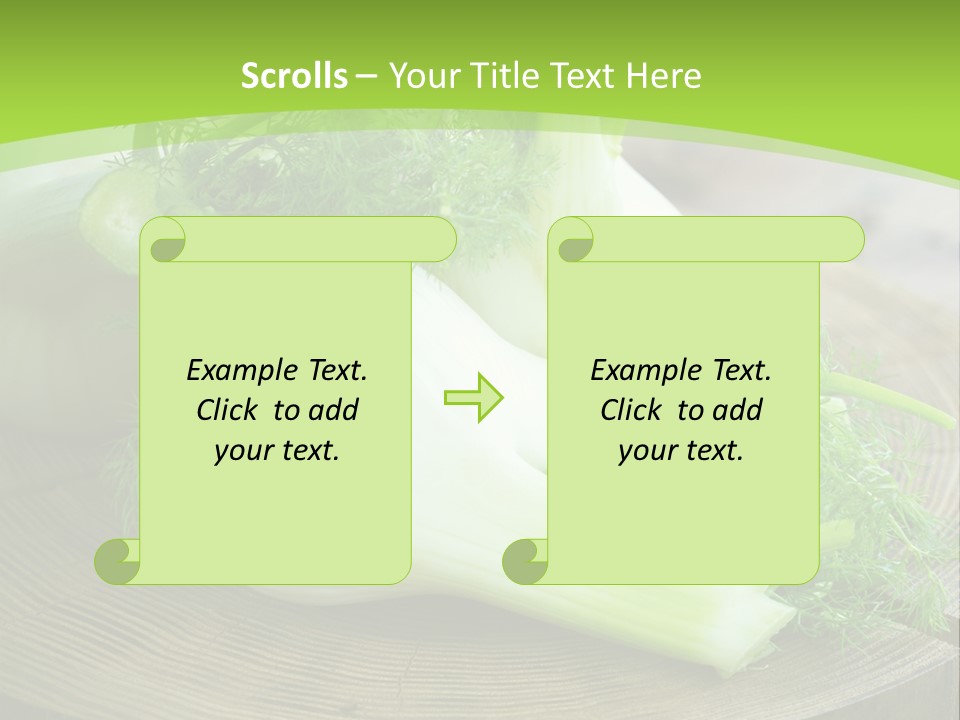 Scrolls – Your Title Text Here

Example Text. Click to add your text.

Example Text. Click to add your text.